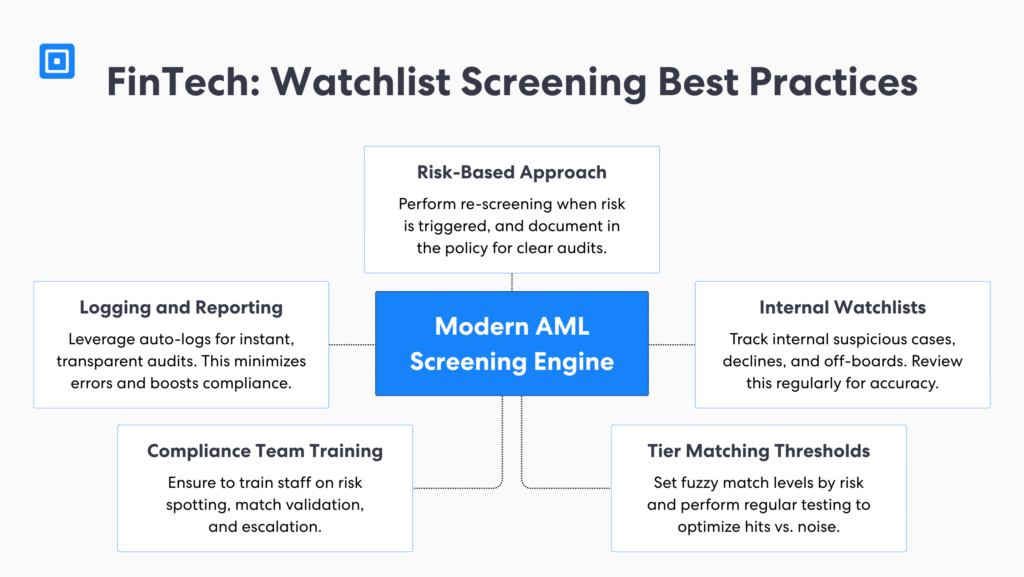 FinTech: Watchlist Screening Best Practices

Risk-Based Approach
Perform re-screening when risk is triggered, and document in the policy for clear audits.

Logging and Reporting
Leverage auto-logs for instant, transparent audits. This minimizes errors and boosts compliance.

Modern AML Screening Engine

Internal Watchlists
Track internal suspicious cases, declines, and off-boards. Review this regularly for accuracy.

Compliance Team Training
Ensure to train staff on risk spotting, match validation, and escalation.

Tier Matching Thresholds
Set fuzzy match levels by risk and perform regular testing to optimize hits vs. noise.